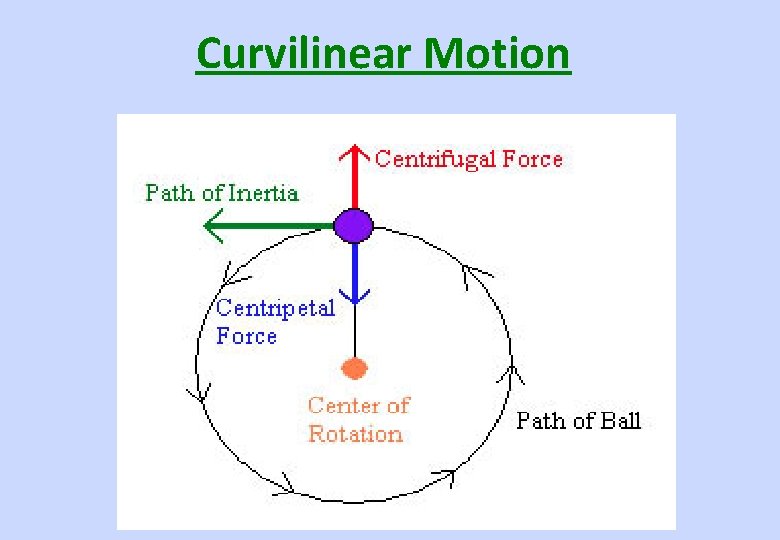 Curvilinear Motion

Centrifugal Force

Path of Inertia

Centripetal Force

Center of Rotation

Path of Ball